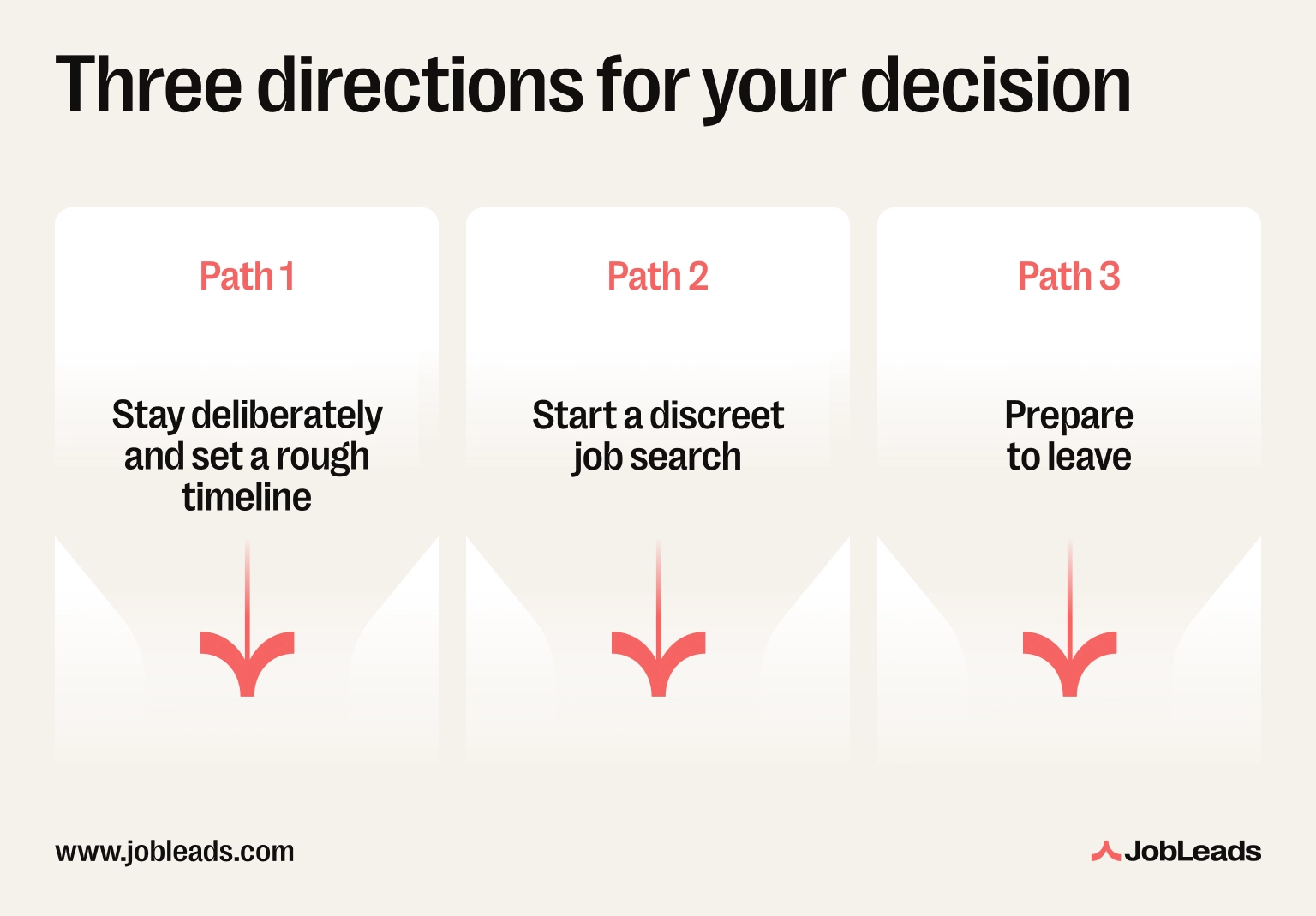 Three directions for your decision

Path 1

Stay deliberately and set a rough timeline

Path 2

Start a discreet job search

Path 3

Prepare to leave

www.jobleads.com

JobLeads